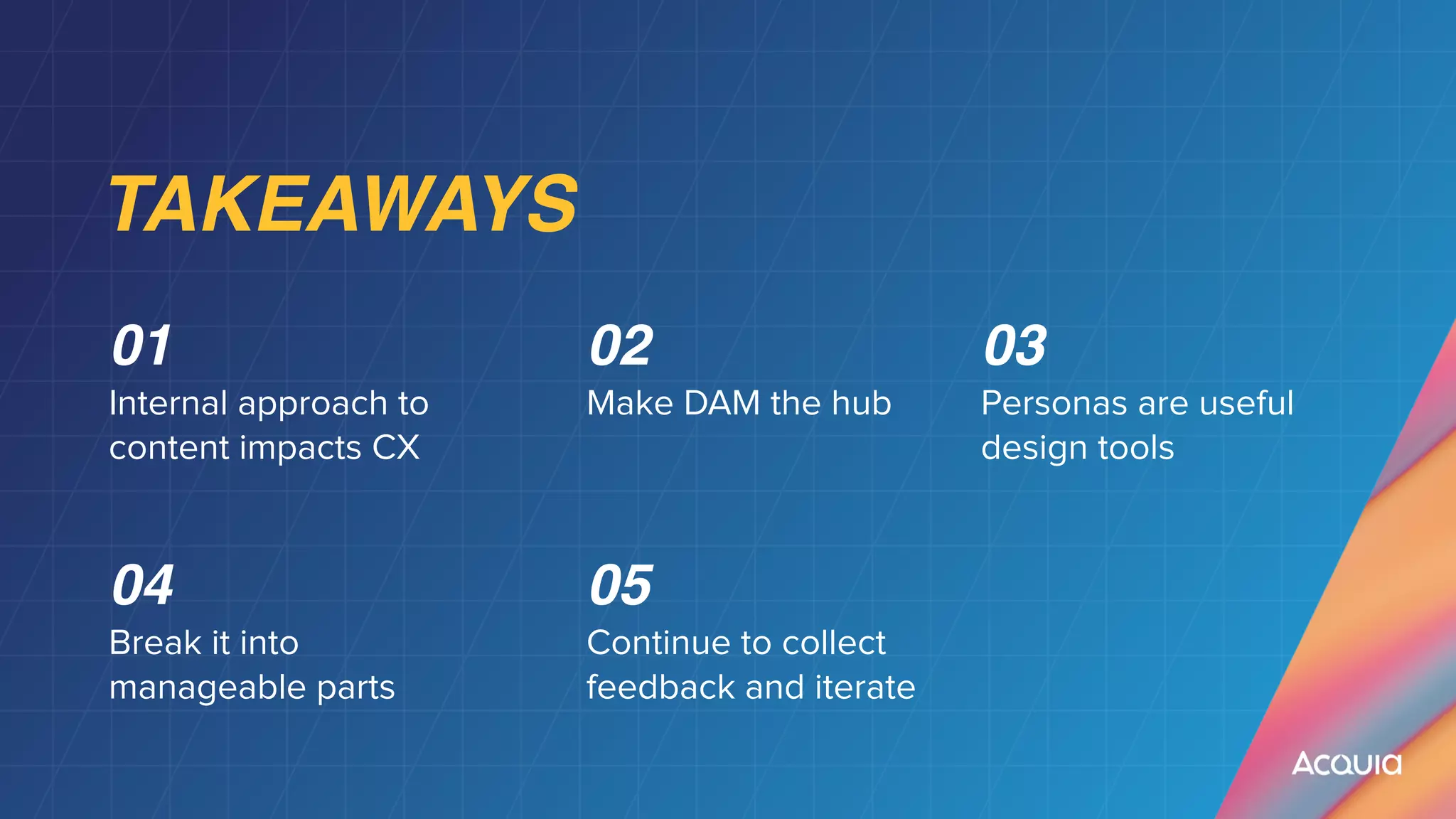 TAKEAWAYS

01
Internal approach to content impacts CX

02
Make DAM the hub

03
Personas are useful design tools

04
Break it into manageable parts

05
Continue to collect feedback and iterate

Acquia